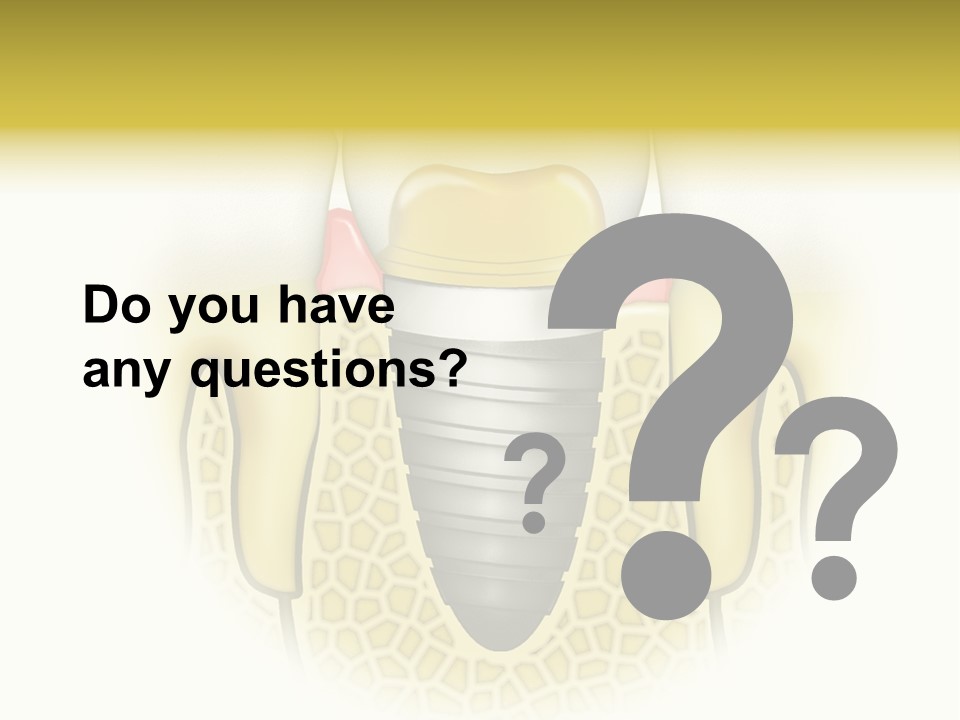 Do you have any questions?

?

?

?